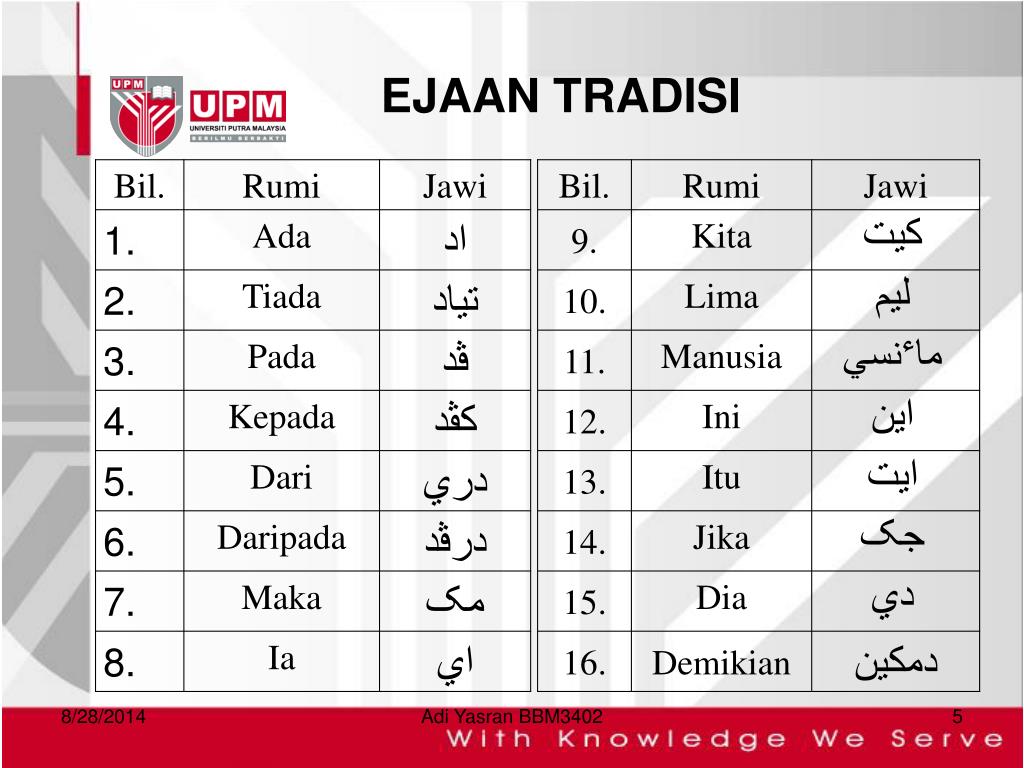 UPM
UPM
UNIVERSITI PUTRA MALAYSIA
BERILMU BERBAKTI

EJAAN TRADISI

| Bil. | Rumi | Jawi |
|---|---|---|
| 1. | Ada | اد |
| 2. | Tiada | تياد |
| 3. | Pada | ڤد |
| 4. | Kepada | کڤد |
| 5. | Dari | دري |
| 6. | Daripada | درڤد |
| 7. | Maka | مک |
| 8. | Ia | اي |

| Bil. | Rumi | Jawi |
|---|---|---|
| 9. | Kita | کيت |
| 10. | Lima | ليم |
| 11. | Manusia | ماءنسي |
| 12. | Ini | اين |
| 13. | Itu | ايت |
| 14. | Jika | جک |
| 15. | Dia | دي |
| 16. | Demikian | دمکين |

8/28/2014
Adi Yasran BBM3402
5
With Knowledge We Serve